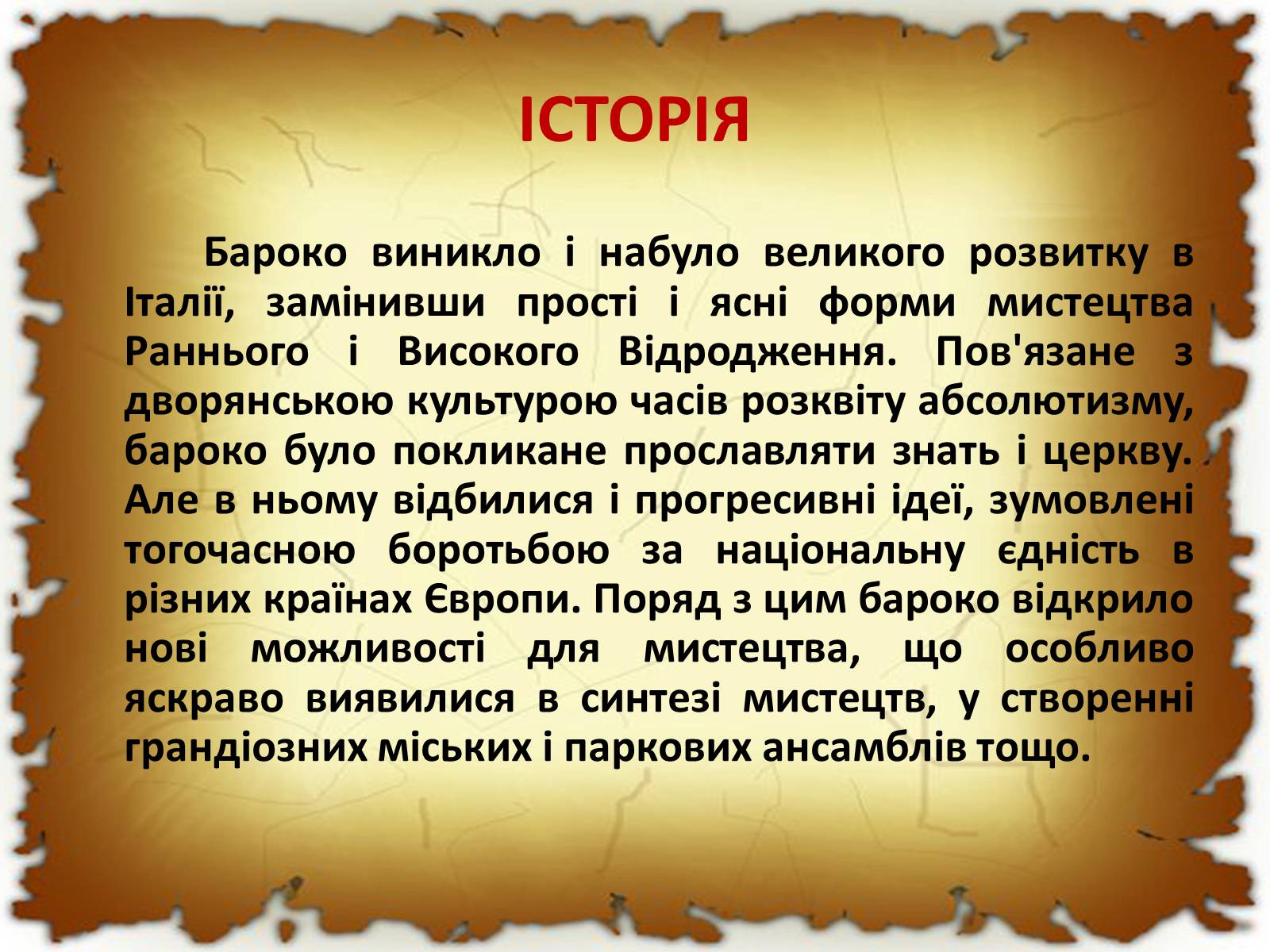 ІСТОРІЯ

Бароко виникло і набуло великого розвитку в Італії, замінивши прості і ясні форми мистецтва Раннього і Високого Відродження. Пов'язане з дворянською культурою часів розквіту абсолютизму, бароко було покликане прославляти знать і церкву. Але в ньому відбилися і прогресивні ідеї, зумовлені тогочасною боротьбою за національну єдність в різних країнах Європи. Поряд з цим бароко відкрило нові можливості для мистецтва, що особливо яскраво виявилися в синтезі мистецтв, у створенні грандіозних міських і паркових ансамблів тощо.